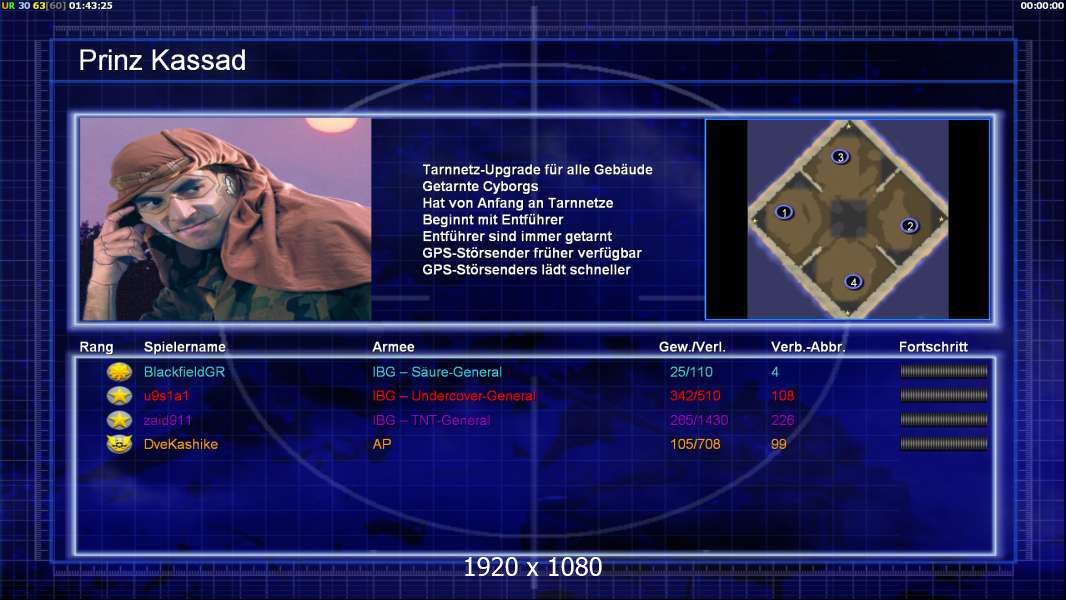 UR 30 63[60] 01:43:25

00:00:00

Prinz Kassad

Tarnnetz-Upgrade für alle Gebäude
Getarnte Cyborgs
Hat von Anfang an Tarnnetze
Beginnt mit Entführer
Entführer sind immer getarnt
GPS-Störsender früher verfügbar
GPS-Störsenders lädt schneller

3
1
2
4

| Rang | Spielername | Armee | Gew./Verl. | Verb.-Abbr. | Fortschritt |
|---|---|---|---|---|---|
| | BlackfieldGR | IBG – Säure-General | 25/110 | 4 | |
| | u9s1a1 | IBG – Undercover-General | 342/510 | 108 | |
| | zaid911 | IBG – TNT-General | 265/1430 | 226 | |
| | DveKashike | AP | 105/708 | 99 | |

1920 x 1080